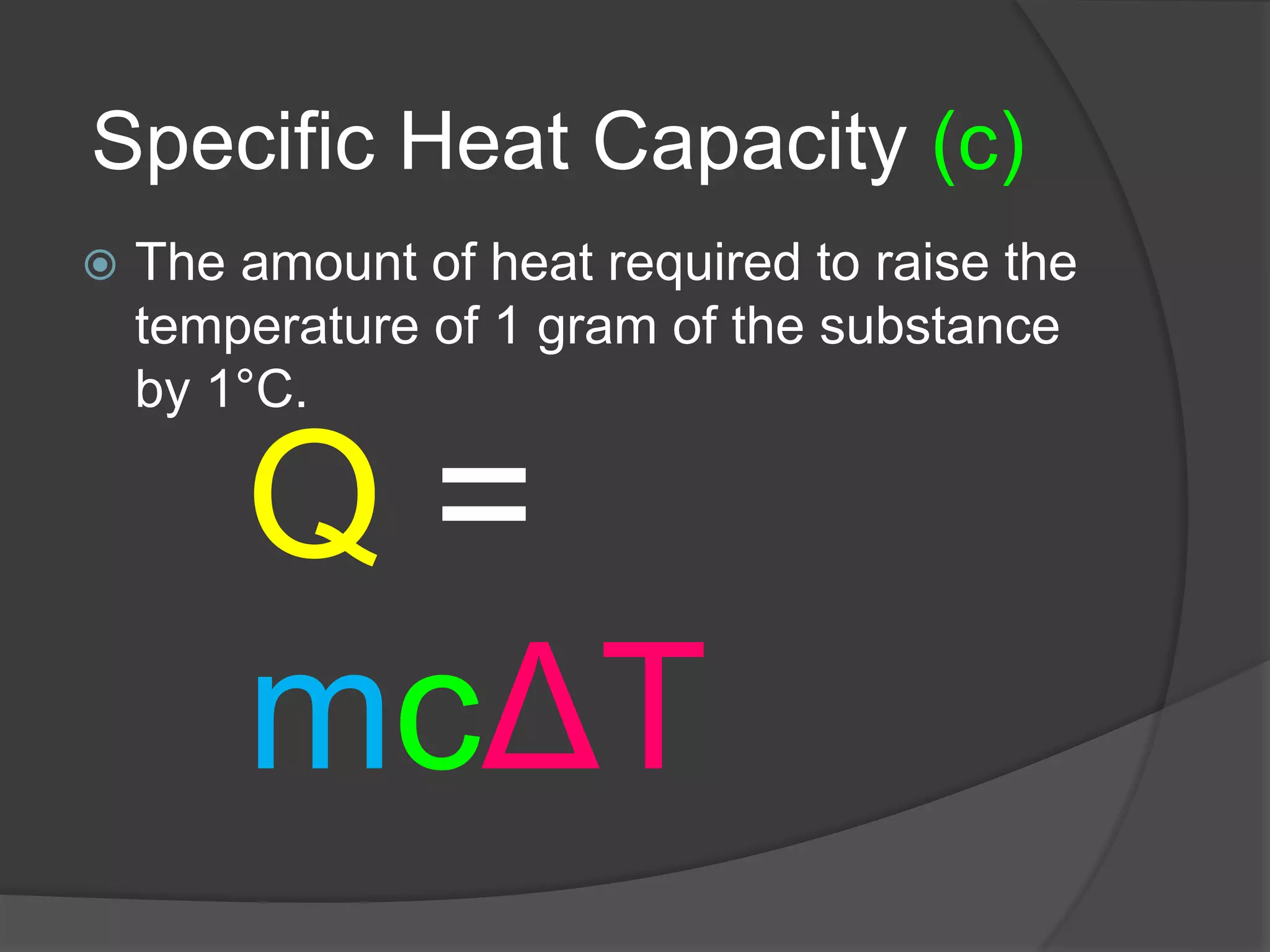 Specific Heat Capacity (c)

The amount of heat required to raise the temperature of 1 gram of the substance by 1°C.

$Q = mc\Delta T$